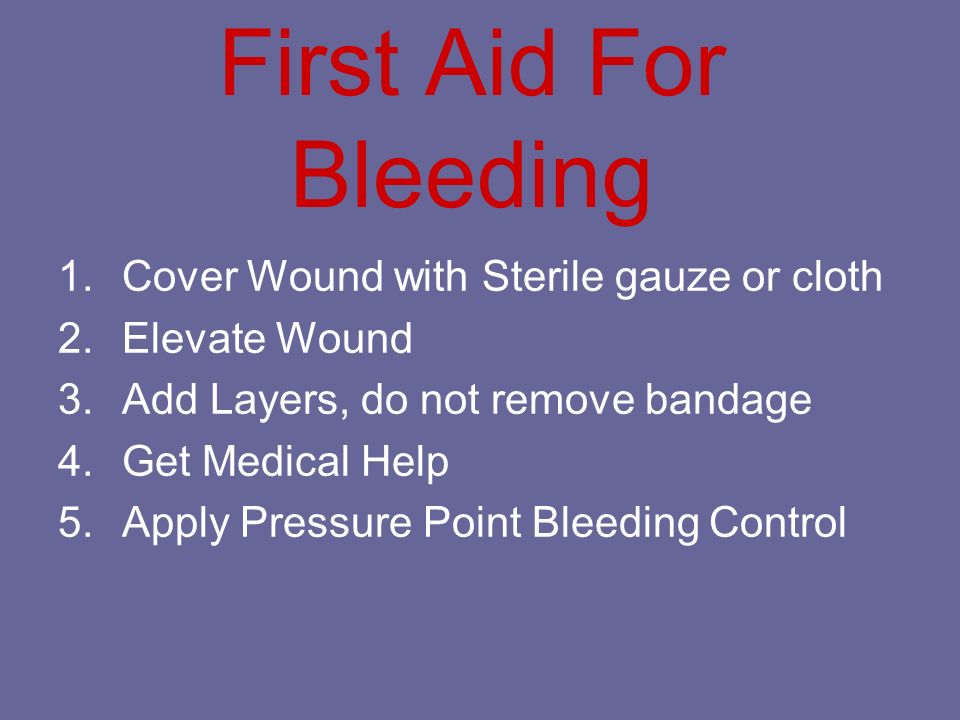 First Aid For Bleeding

1. Cover Wound with Sterile gauze or cloth
2. Elevate Wound
3. Add Layers, do not remove bandage
4. Get Medical Help
5. Apply Pressure Point Bleeding Control